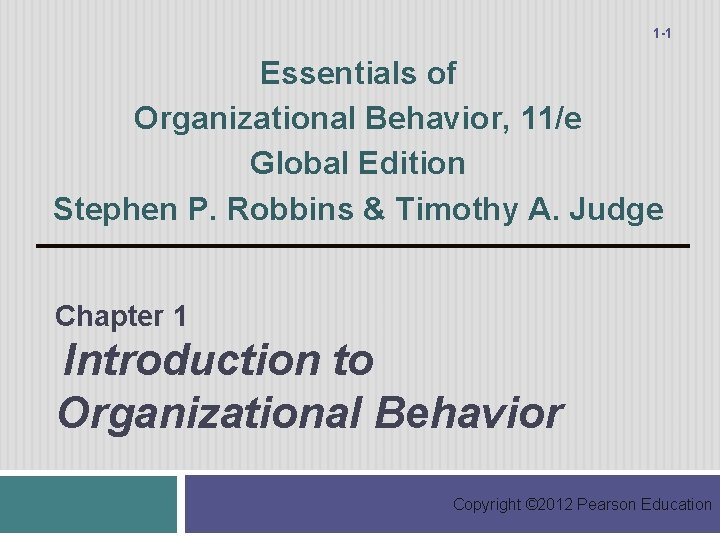 1-1

Essentials of
Organizational Behavior, 11/e
Global Edition
Stephen P. Robbins & Timothy A. Judge

Chapter 1
Introduction to
Organizational Behavior

Copyright ©2012 Pearson Education